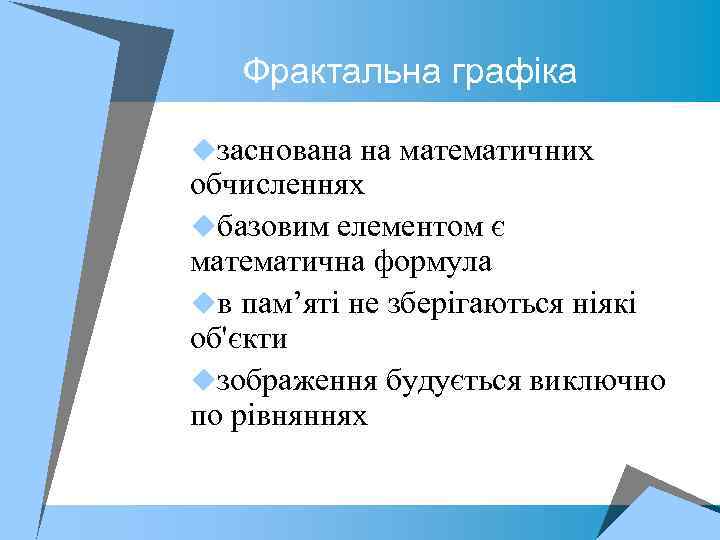 Фрактальна графіка

заснована на математичних обчисленнях

базовим елементом є математична формула

в пам’яті не зберігаються ніякі об'єкти

зображення будується виключно по рівняннях